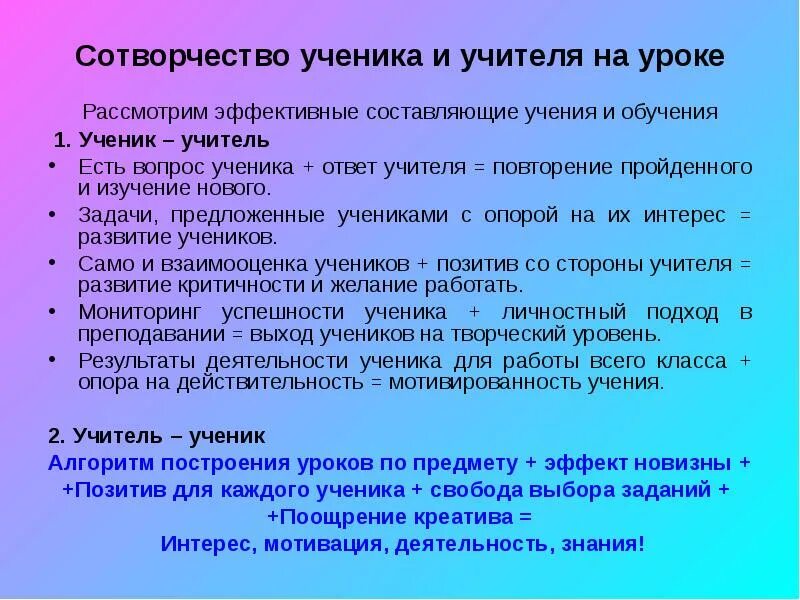 Сотворчество ученика и учителя на уроке

Рассмотрим эффективные составляющие учения и обучения

1. Ученик – учитель

• Есть вопрос ученика + ответ учителя = повторение пройденного и изучение нового.
• Задачи, предложенные учениками с опорой на их интерес = развитие учеников.
• Само и взаимооценка учеников + позитив со стороны учителя = развитие критичности и желание работать.
• Мониторинг успешности ученика + личностный подход в преподавании = выход учеников на творческий уровень.
• Результаты деятельности ученика для работы всего класса + опора на действительность = мотивированность учения.

2. Учитель – ученик

Алгоритм построения уроков по предмету + эффект новизны + +Позитив для каждого ученика + свобода выбора заданий + +Поощрение креатива =
Интерес, мотивация, деятельность, знания!